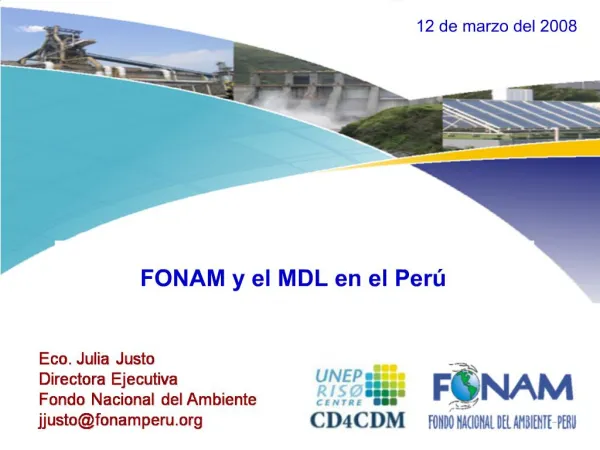 12 de marzo del 2008

FONAM y el MDL en el Perú

Eco. Julia Justo
Directora Ejecutiva
Fondo Nacional del Ambiente
jjusto@fonamperu.org

UNEP RISØ CENTRE
CD4CDM

FONAM
FONDO NACIONAL DEL AMBIENTE-PERU